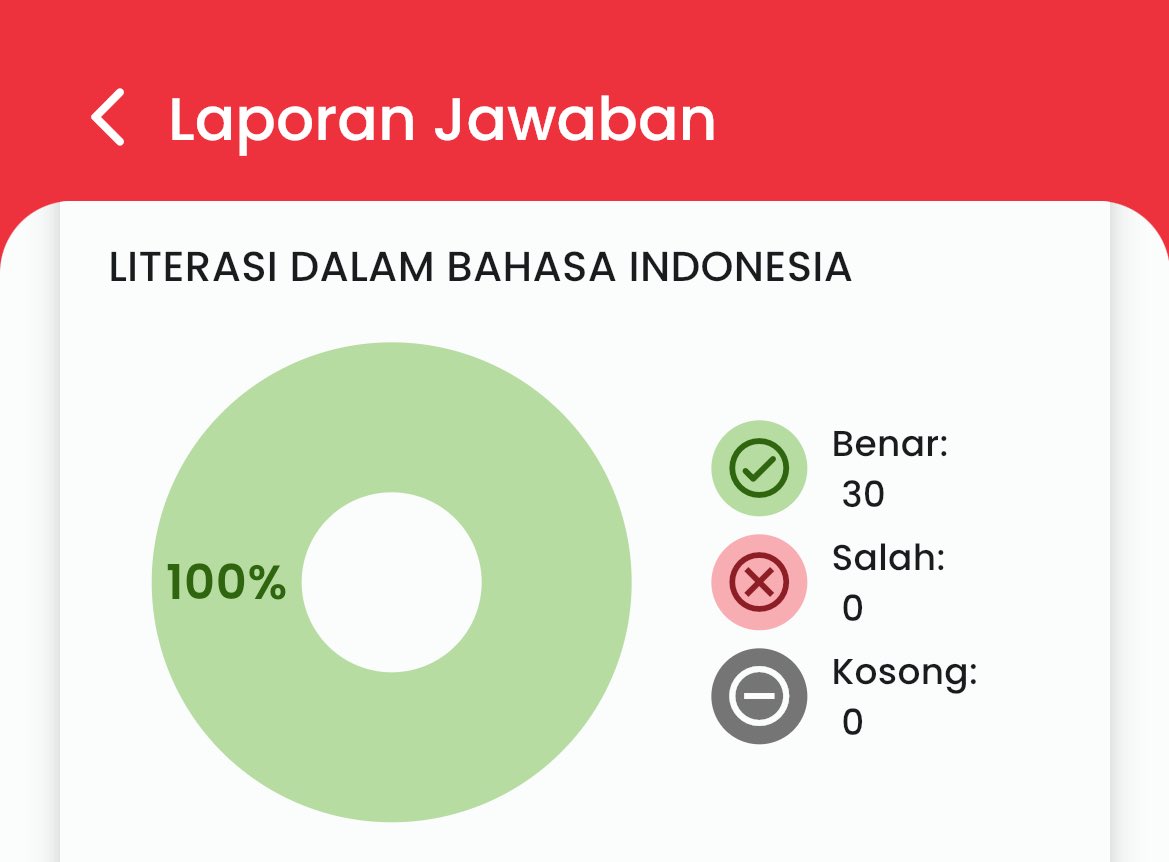 Laporan Jawaban

LITERASI DALAM BAHASA INDONESIA

100%

Benar:
30

Salah:
0

Kosong:
0